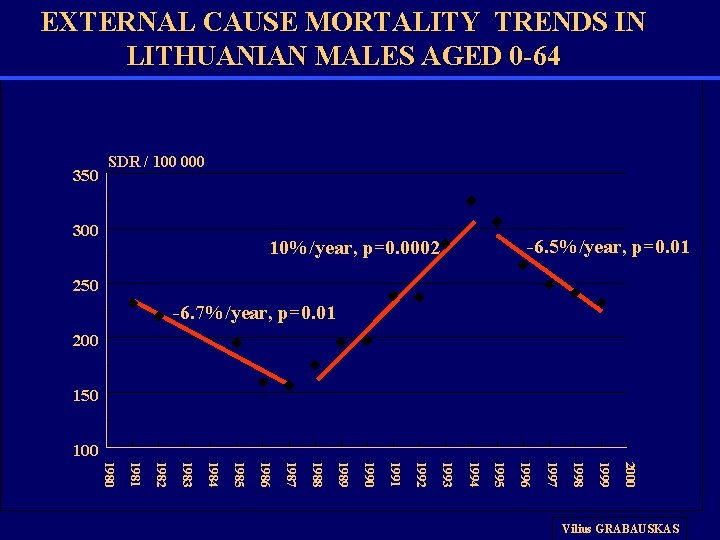 EXTERNAL CAUSE MORTALITY TRENDS IN LITHUANIAN MALES AGED 0-64

SDR / 100 000

350
300
250
200
150
100

-6.7%/year, p=0.01
10%/year, p=0.0002
-6.5%/year, p=0.01

1980 1981 1982 1983 1984 1985 1986 1987 1988 1989 1990 1991 1992 1993 1994 1995 1996 1997 1998 1999 2000

Vilius GRABAUSKAS